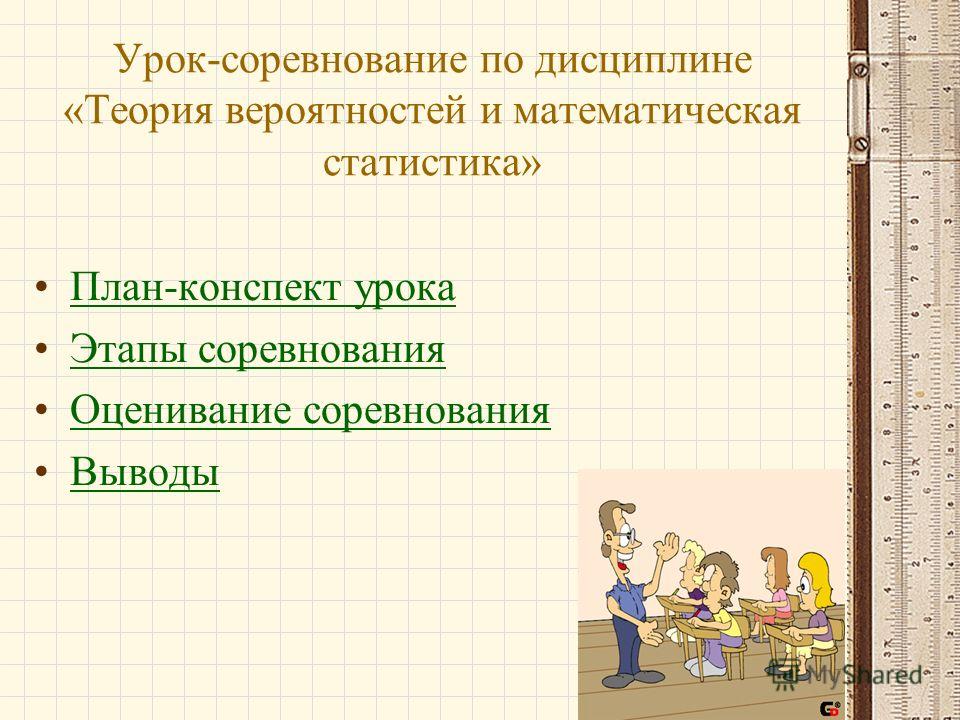 Урок-соревнование по дисциплине «Теория вероятностей и математическая статистика»

• План-конспект урока
• Этапы соревнования
• Оценивание соревнования
• Выводы

MyShared